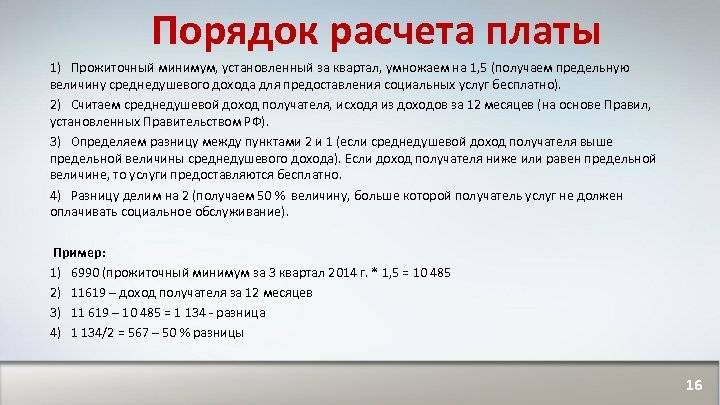 Порядок расчета платы

1) Прожиточный минимум, установленный за квартал, умножаем на 1,5 (получаем предельную величину среднедушевого дохода для предоставления социальных услуг бесплатно).

2) Считаем среднедушевой доход получателя, исходя из доходов за 12 месяцев (на основе Правил, установленных Правительством РФ).

3) Определяем разницу между пунктами 2 и 1 (если среднедушевой доход получателя выше предельной величины среднедушевого дохода). Если доход получателя ниже или равен предельной величине, то услуги предоставляются бесплатно.

4) Разницу делим на 2 (получаем 50 % величину, больше которой получатель услуг не должен оплачивать социальное обслуживание).

Пример:
1) 6990 (прожиточный минимум за 3 квартал 2014 г. * 1,5 = 10 485
2) 11619 – доход получателя за 12 месяцев
3) 11 619 – 10 485 = 1 134 - разница
4) 1 134/2 = 567 – 50 % разницы

16